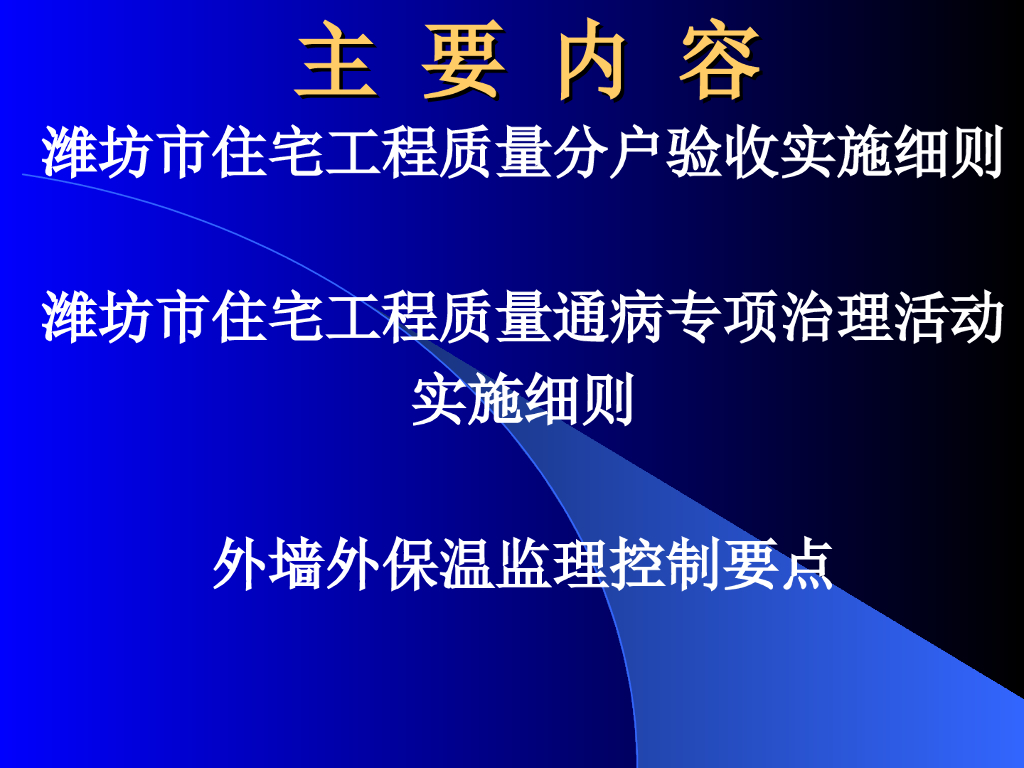 主 要 内 容

潍坊市住宅工程质量分户验收实施细则

潍坊市住宅工程质量通病专项治理活动实施细则

外墙外保温监理控制要点